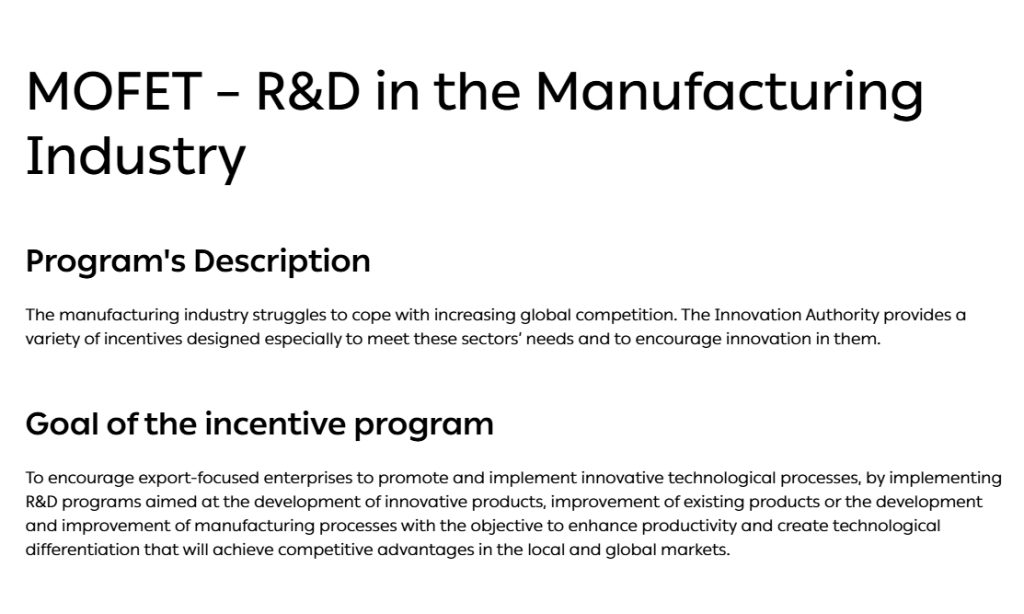 MOFET – R&D in the Manufacturing Industry

Program's Description

The manufacturing industry struggles to cope with increasing global competition. The Innovation Authority provides a variety of incentives designed especially to meet these sectors' needs and to encourage innovation in them.

Goal of the incentive program

To encourage export-focused enterprises to promote and implement innovative technological processes, by implementing R&D programs aimed at the development of innovative products, improvement of existing products or the development and improvement of manufacturing processes with the objective to enhance productivity and create technological differentiation that will achieve competitive advantages in the local and global markets.